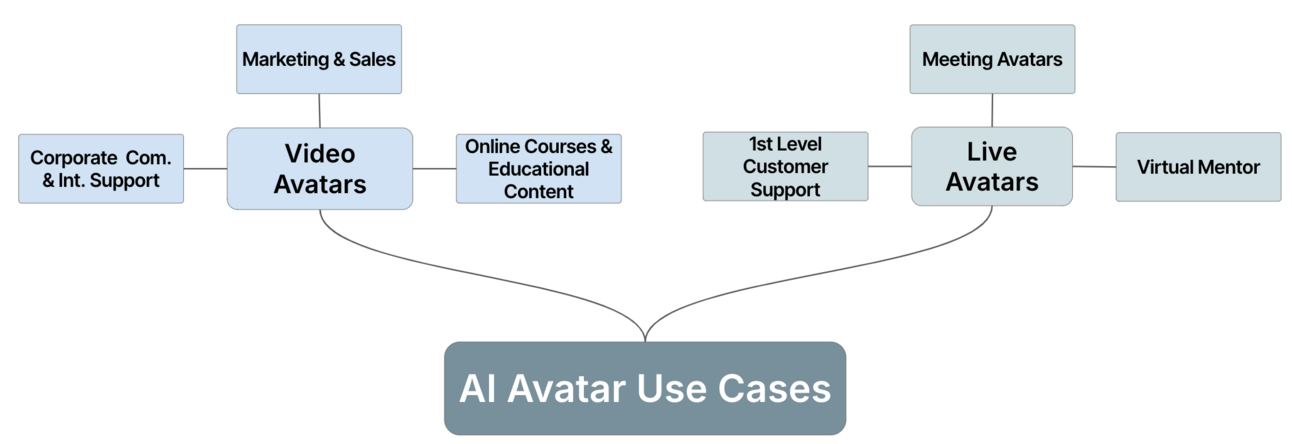 Marketing & Sales

Corporate Com. & Int. Support

Video Avatars

Online Courses & Educational Content

Meeting Avatars

1st Level Customer Support

Live Avatars

Virtual Mentor

AI Avatar Use Cases